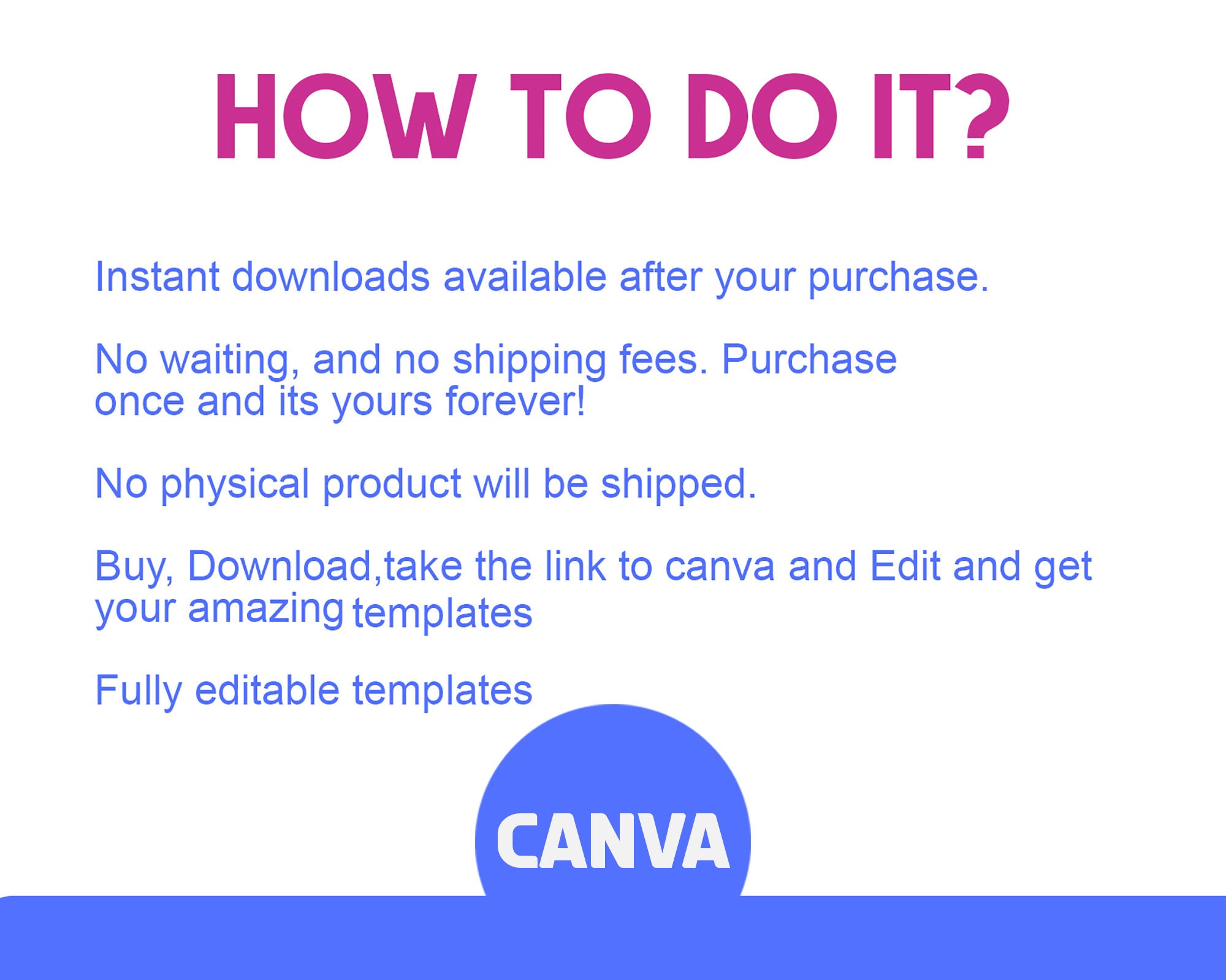 HOW TO DO IT?

Instant downloads available after your purchase.

No waiting, and no shipping fees. Purchase once and its yours forever!

No physical product will be shipped.

Buy, Download,take the link to canva and Edit and get your amazing templates

Fully editable templates

CANVA